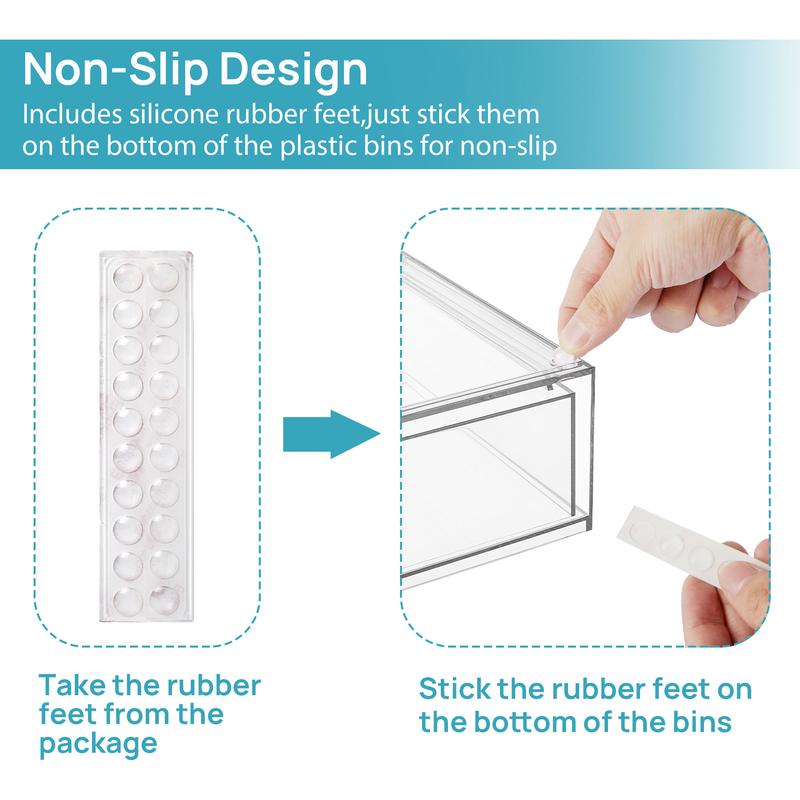 Non-Slip Design
Includes silicone rubber feet,just stick them on the bottom of the plastic bins for non-slip

Take the rubber feet from the package

Stick the rubber feet on the bottom of the bins